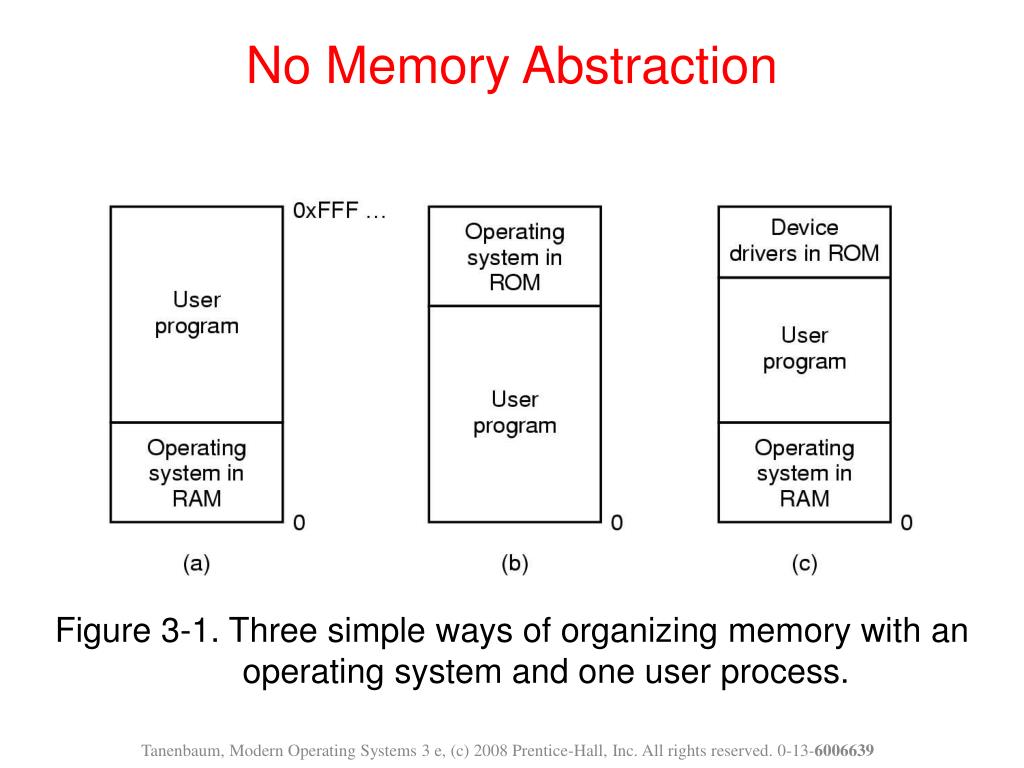 No Memory Abstraction

0xFFF …

User program

Operating system in RAM

0

(a)

Operating system in ROM

User program

0

(b)

Device drivers in ROM

User program

Operating system in RAM

0

(c)

Figure 3-1. Three simple ways of organizing memory with an operating system and one user process.

Tanenbaum, Modern Operating Systems 3 e, (c) 2008 Prentice-Hall, Inc. All rights reserved. 0-13-6006639